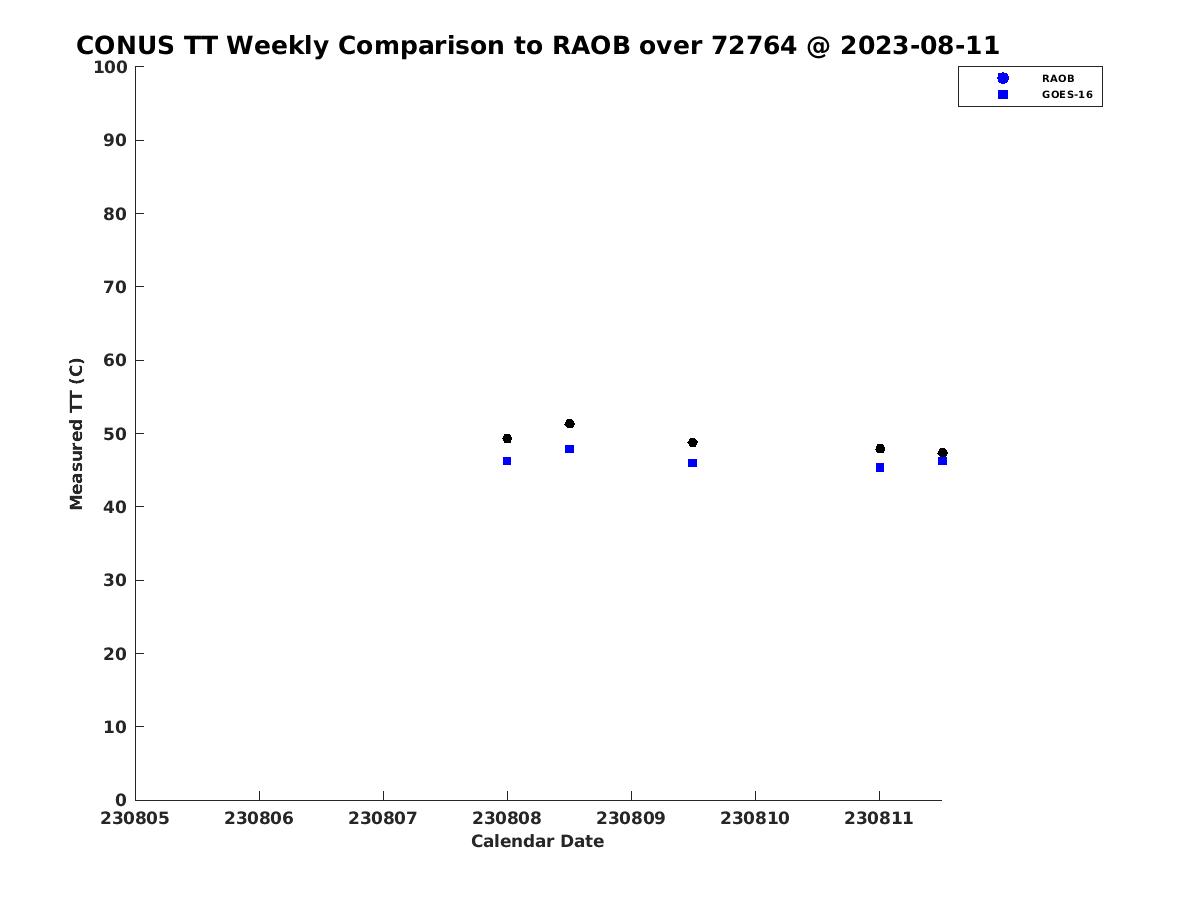 CONUS TT Weekly Comparison to RAOB over 72764 @ 2023-08-11

RAOB
GOES-16

Measured TT (C)

100
90
80
70
60
50
40
30
20
10
0

230805 230806 230807 230808 230809 230810 230811

Calendar Date